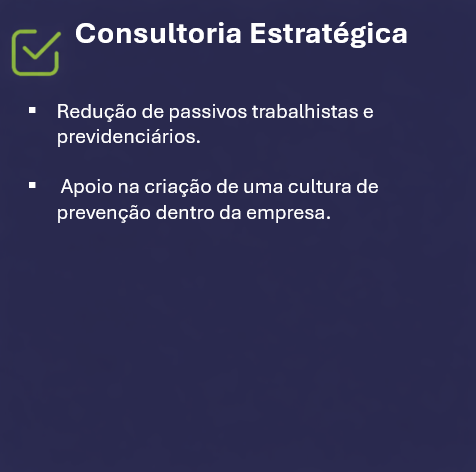 Consultoria Estratégica

▪ Redução de passivos trabalhistas e previdenciários.

▪ Apoio na criação de uma cultura de prevenção dentro da empresa.